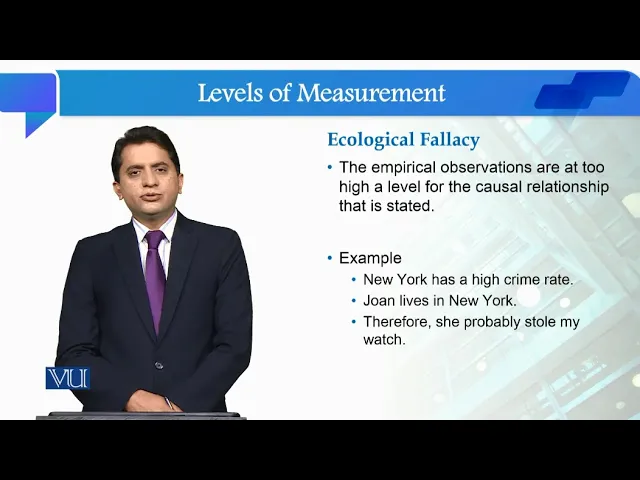 Levels of Measurement

Ecological Fallacy

• The empirical observations are at too high a level for the causal relationship that is stated.

• Example
• New York has a high crime rate.
• Joan lives in New York.
• Therefore, she probably stole my watch.

VU